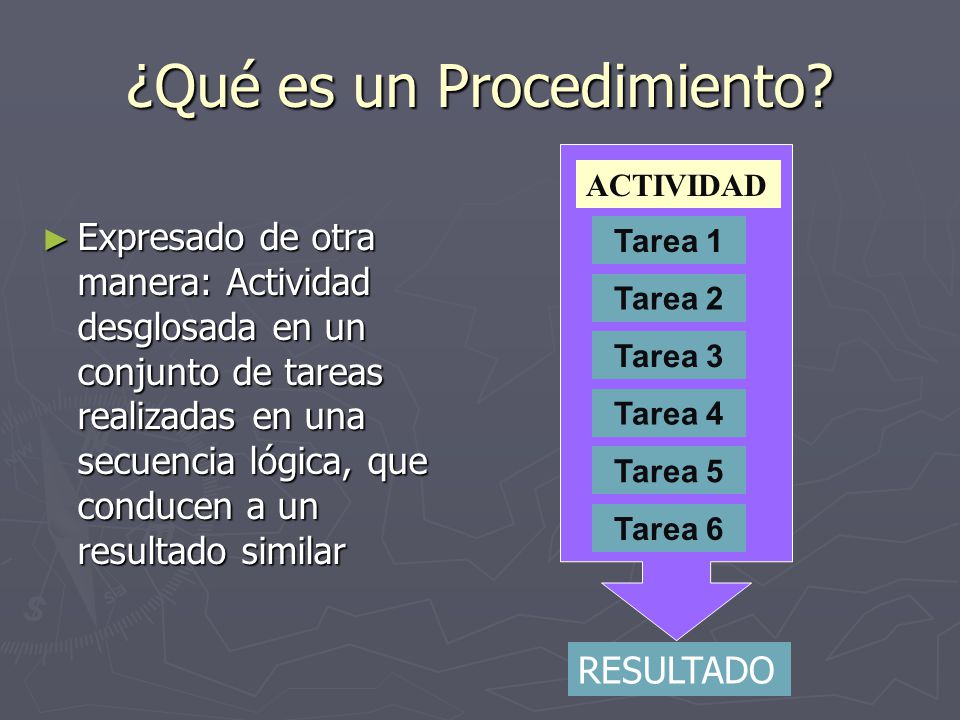 ¿Qué es un Procedimiento?

► Expresado de otra manera: Actividad desglosada en un conjunto de tareas realizadas en una secuencia lógica, que conducen a un resultado similar

ACTIVIDAD
Tarea 1
Tarea 2
Tarea 3
Tarea 4
Tarea 5
Tarea 6

RESULTADO